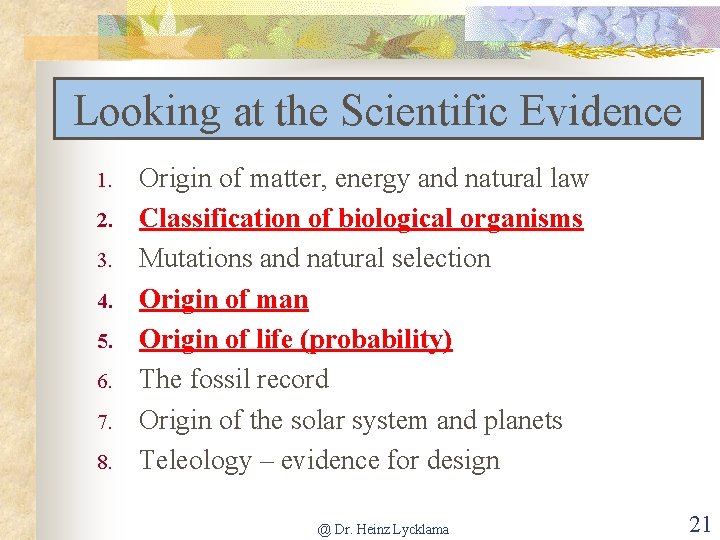 Looking at the Scientific Evidence

1. Origin of matter, energy and natural law
2. Classification of biological organisms
3. Mutations and natural selection
4. Origin of man
5. Origin of life (probability)
6. The fossil record
7. Origin of the solar system and planets
8. Teleology – evidence for design

@ Dr. Heinz Lycklama

21